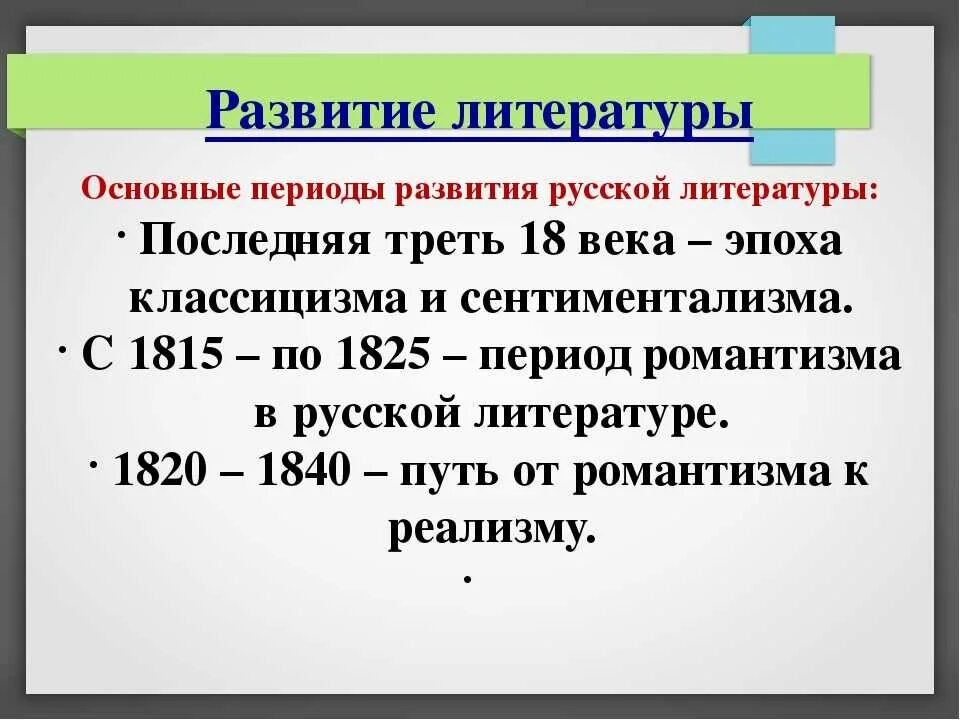 Развитие литературы

Основные периоды развития русской литературы:

· Последняя треть 18 века – эпоха классицизма и сентиментализма.

· С 1815 – по 1825 – период романтизма в русской литературе.

· 1820 – 1840 – путь от романтизма к реализму.

·